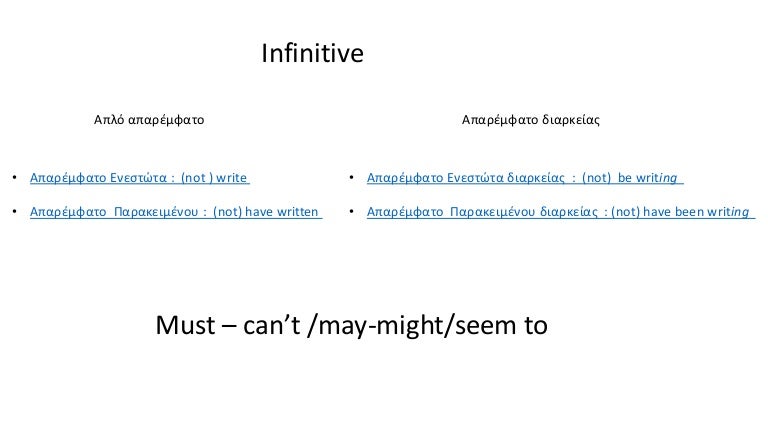 Infinitive

Απλό απαρέμφατο

• Απαρέμφατο Ενεστώτα : (not ) write

• Απαρέμφατο Παρακειμένου : (not) have written

Απαρέμφατο διαρκείας

• Απαρέμφατο Ενεστώτα διαρκείας : (not) be writing

• Απαρέμφατο Παρακειμένου διαρκείας : (not) have been writing

Must – can't /may-might/seem to